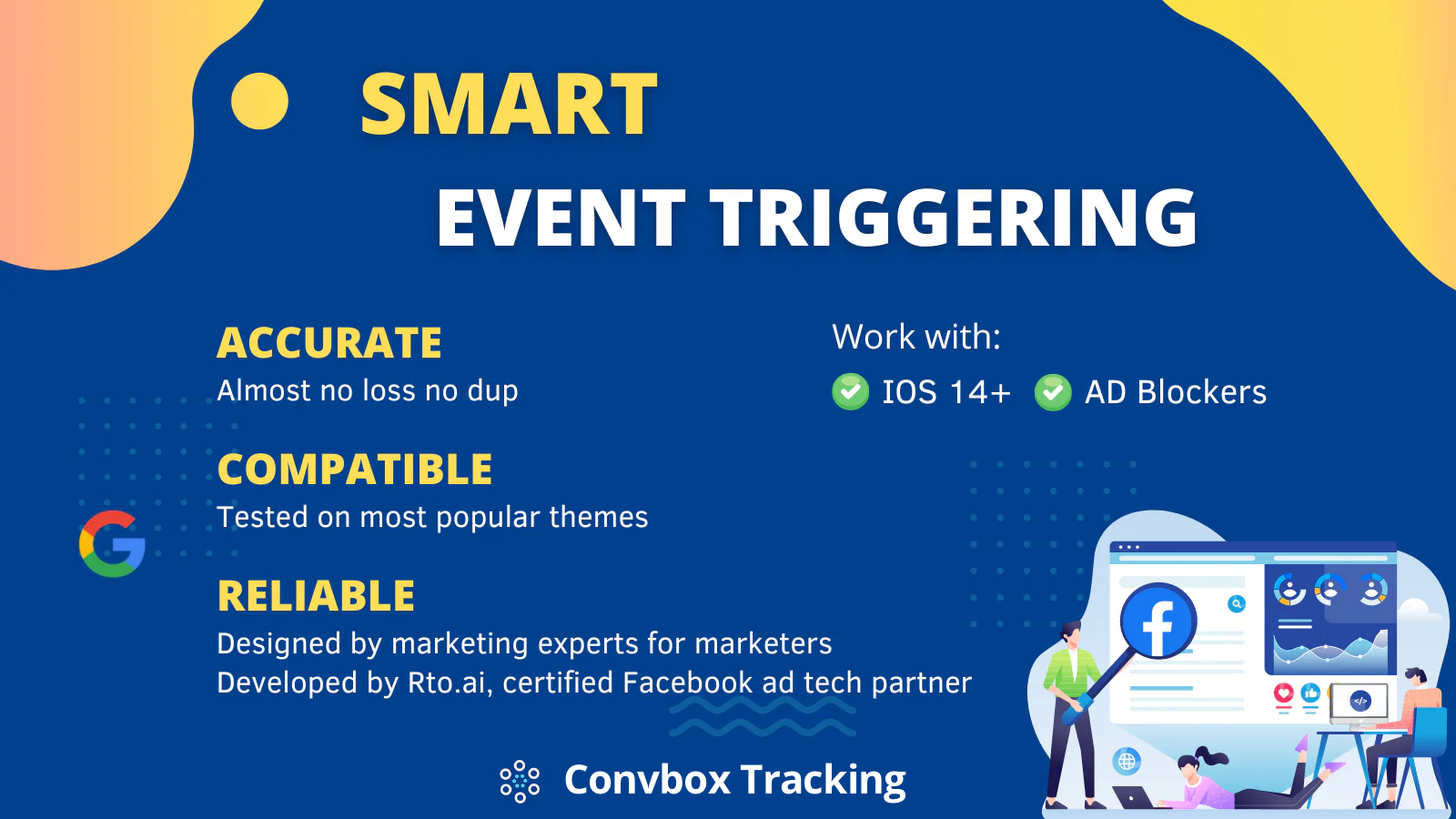 SMART
EVENT TRIGGERING

ACCURATE
Almost no loss no dup

COMPATIBLE
Tested on most popular themes

RELIABLE
Designed by marketing experts for marketers
Developed by Rto.ai, certified Facebook ad tech partner

Work with:
IOS 14+ AD Blockers

Convbox Tracking